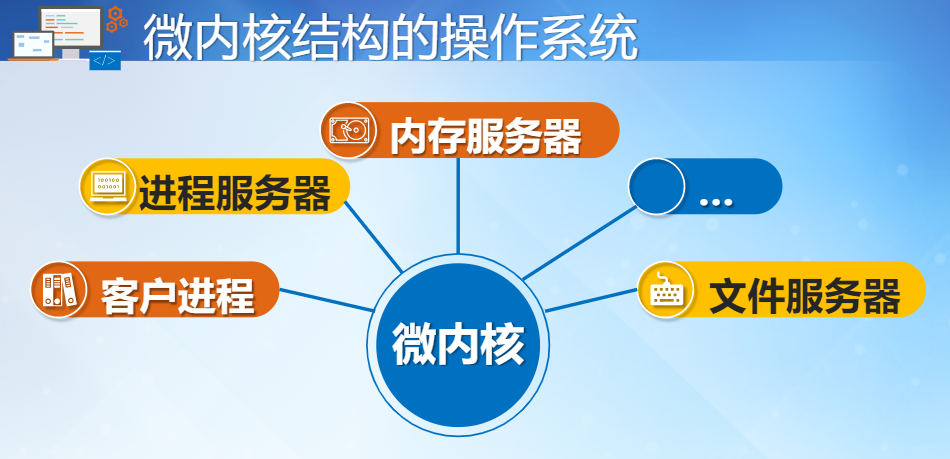 微内核结构的操作系统

内存服务器

进程服务器

…

客户进程

文件服务器

微内核